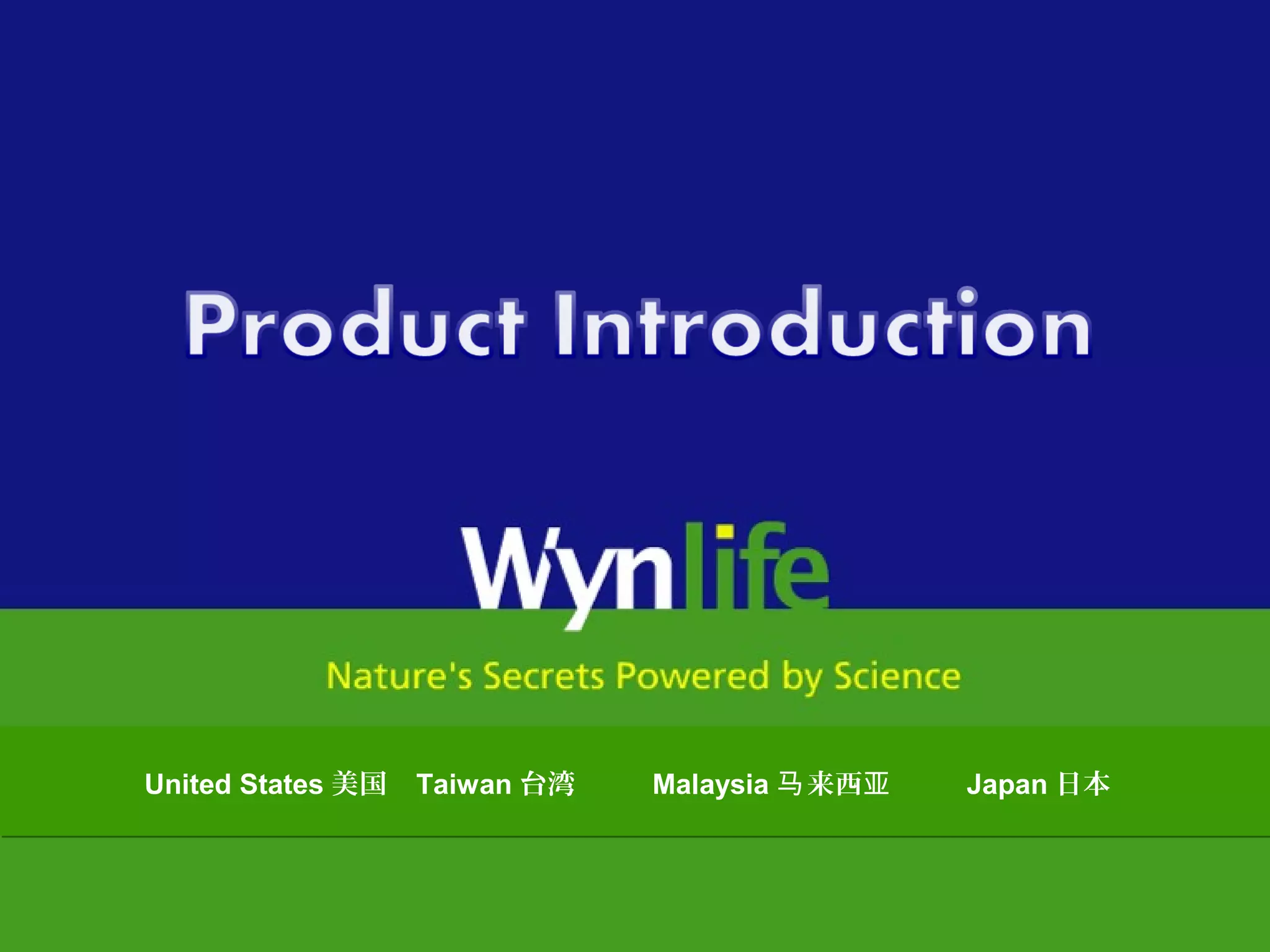 Product Introduction

Wynlife

Nature's Secrets Powered by Science

United States 美国 Taiwan 台湾 Malaysia 马来西亚 Japan 日本